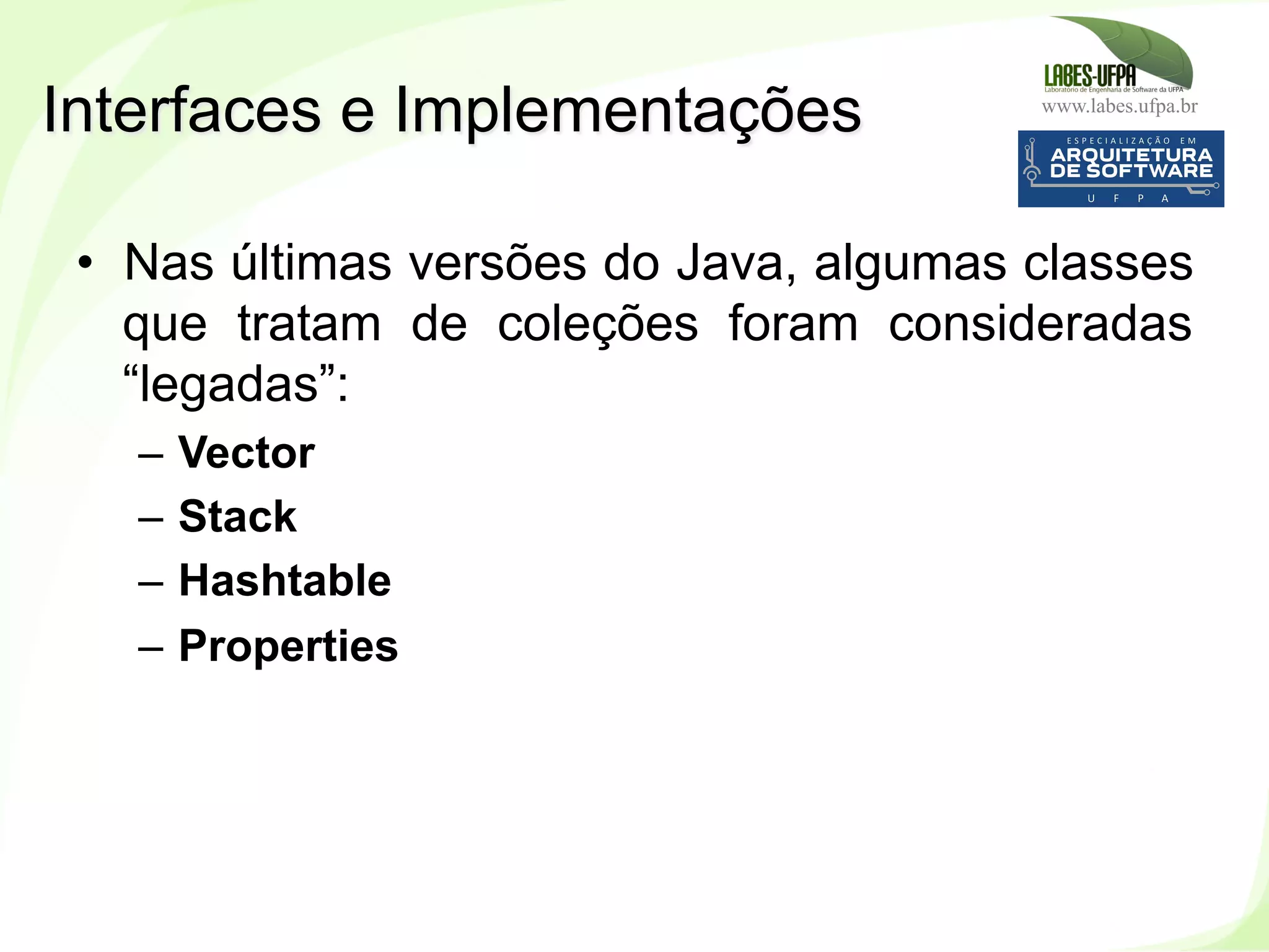 Interfaces e Implementações

LABES-UFPA
Laboratório de Engenharia de Software da UFPA
www.labes.ufpa.br

ESPECIALIZAÇÃO EM
ARQUITETURA
DE SOFTWARE
U F P A

• Nas últimas versões do Java, algumas classes que tratam de coleções foram consideradas “legadas”:
– Vector
– Stack
– Hashtable
– Properties